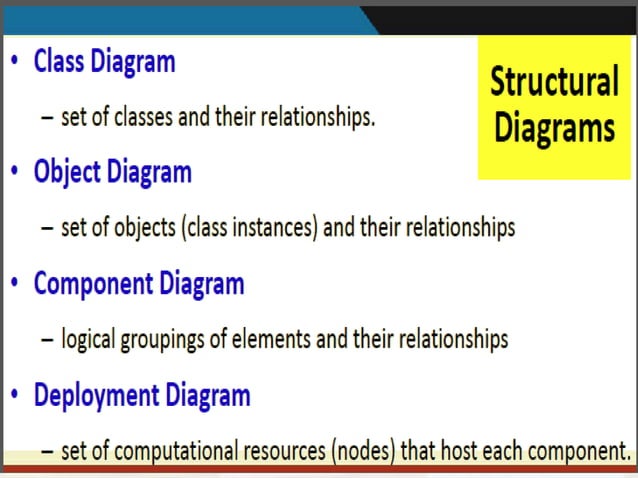 Structural Diagrams

• Class Diagram
– set of classes and their relationships.

• Object Diagram
– set of objects (class instances) and their relationships

• Component Diagram
– logical groupings of elements and their relationships

• Deployment Diagram
– set of computational resources (nodes) that host each component.